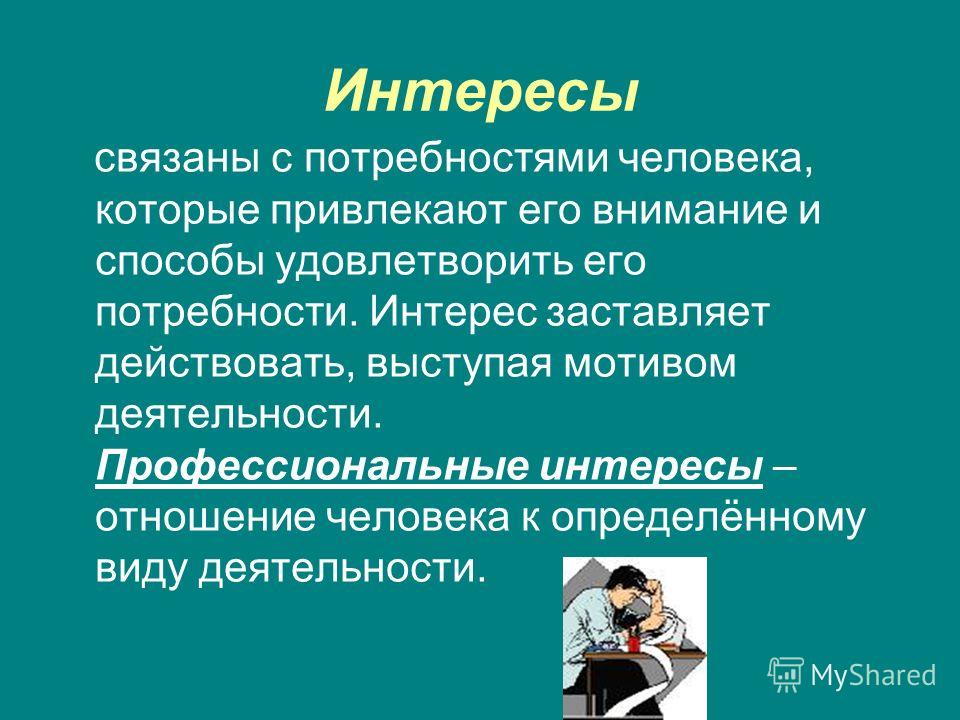 Интересы

связаны с потребностями человека, которые привлекают его внимание и способы удовлетворить его потребности. Интерес заставляет действовать, выступая мотивом деятельности.

Профессиональные интересы – отношение человека к определённому виду деятельности.

MyShared